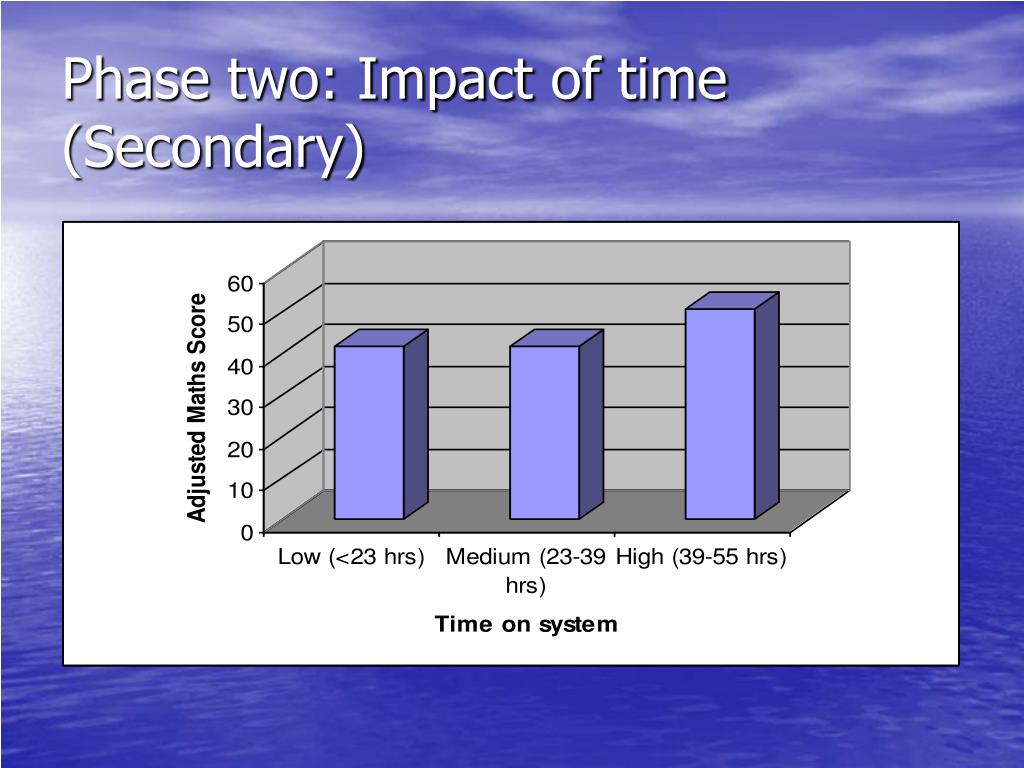 Phase two: Impact of time (Secondary)

Adjusted Maths Score

60
50
40
30
20
10
0

Low (<23 hrs)
Medium (23-39 hrs)
High (39-55 hrs)

Time on system